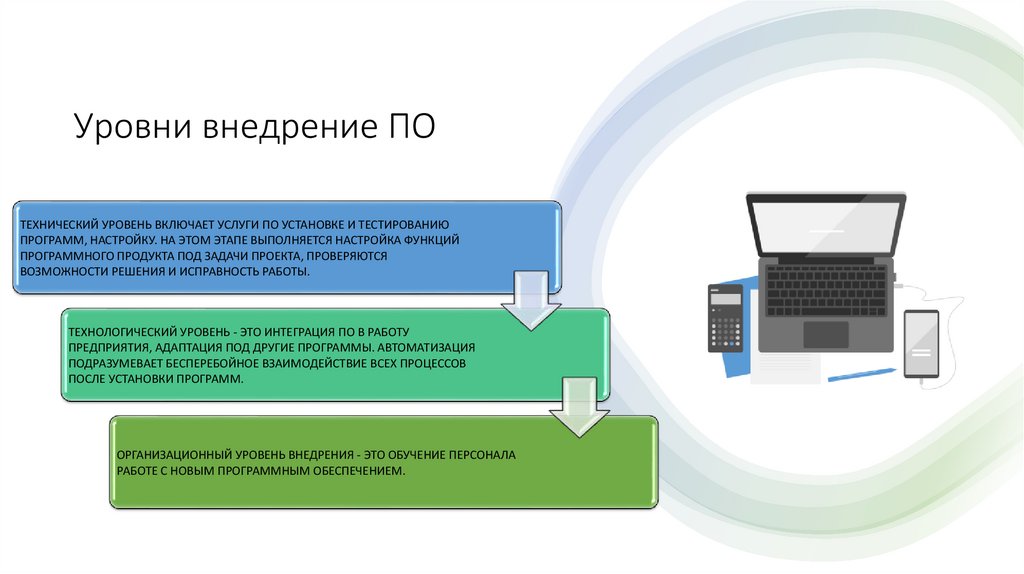 Уровни внедрение ПО

ТЕХНИЧЕСКИЙ УРОВЕНЬ ВКЛЮЧАЕТ УСЛУГИ ПО УСТАНОВКЕ И ТЕСТИРОВАНИЮ ПРОГРАММ, НАСТРОЙКУ. НА ЭТОМ ЭТАПЕ ВЫПОЛНЯЕТСЯ НАСТРОЙКА ФУНКЦИЙ ПРОГРАММНОГО ПРОДУКТА ПОД ЗАДАЧИ ПРОЕКТА, ПРОВЕРЯЮТСЯ ВОЗМОЖНОСТИ РЕШЕНИЯ И ИСПРАВНОСТЬ РАБОТЫ.

ТЕХНОЛОГИЧЕСКИЙ УРОВЕНЬ - ЭТО ИНТЕГРАЦИЯ ПО В РАБОТУ ПРЕДПРИЯТИЯ, АДАПТАЦИЯ ПОД ДРУГИЕ ПРОГРАММЫ. АВТОМАТИЗАЦИЯ ПОДРАЗУМЕВАЕТ БЕСПЕРЕБОЙНОЕ ВЗАИМОДЕЙСТВИЕ ВСЕХ ПРОЦЕССОВ ПОСЛЕ УСТАНОВКИ ПРОГРАММ.

ОРГАНИЗАЦИОННЫЙ УРОВЕНЬ ВНЕДРЕНИЯ - ЭТО ОБУЧЕНИЕ ПЕРСОНАЛА РАБОТЕ С НОВЫМ ПРОГРАММНЫМ ОБЕСПЕЧЕНИЕМ.